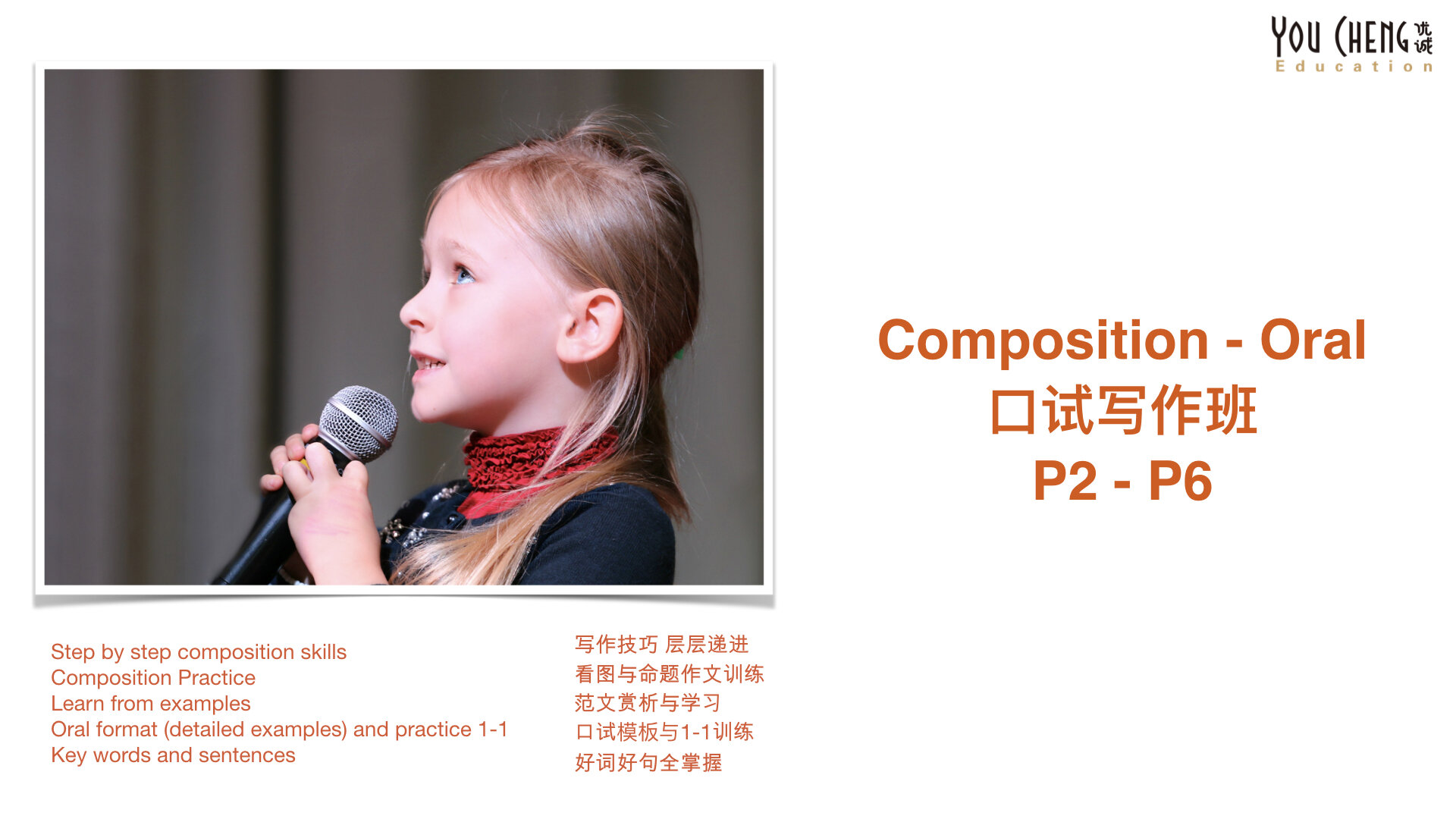 YOU CHENG 优诚
Education

Composition - Oral
口试写作班
P2 - P6

Step by step composition skills
Composition Practice
Learn from examples
Oral format (detailed examples) and practice 1-1
Key words and sentences

写作技巧 层层递进
看图与命题作文训练
范文赏析与学习
口试模板与1-1训练
好词好句全掌握